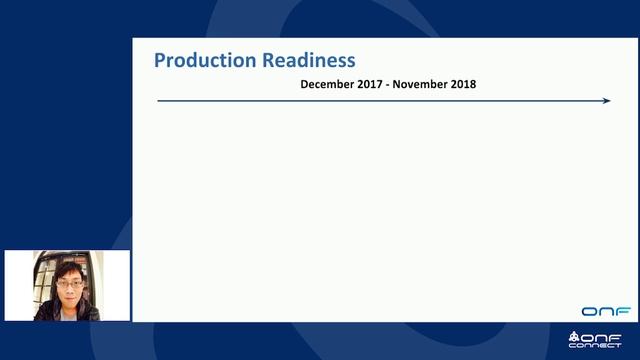 Production Readiness

December 2017 - November 2018

ONF

ONF CONNECT